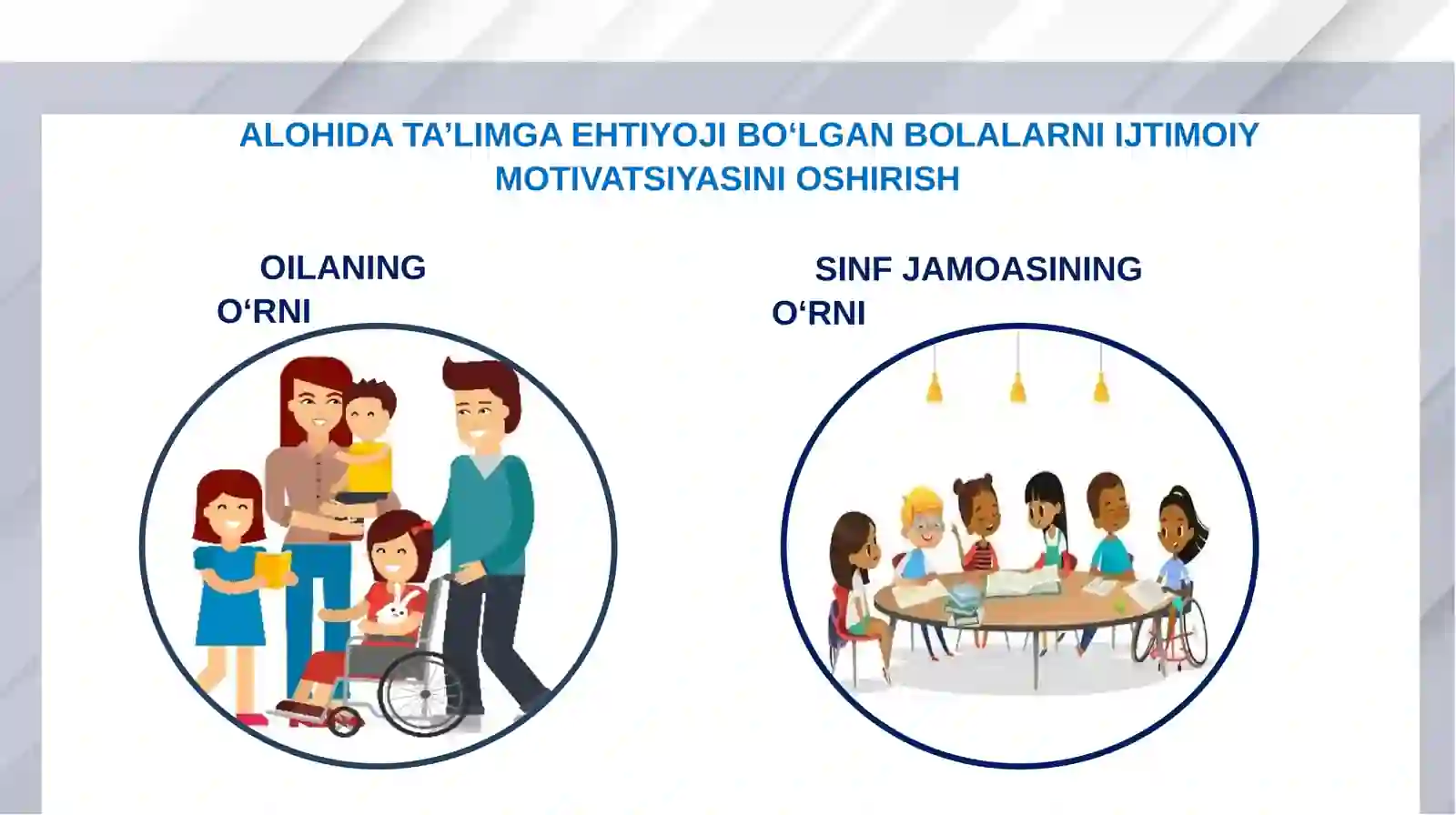 ALOHIDA TA’LIMGA EHTIYOJI BO‘LGAN BOLALARNI IJTIMOIY MOTIVATSIYASINI OSHIRISH

OILANING O‘RNI

SINF JAMOASINING O‘RNI